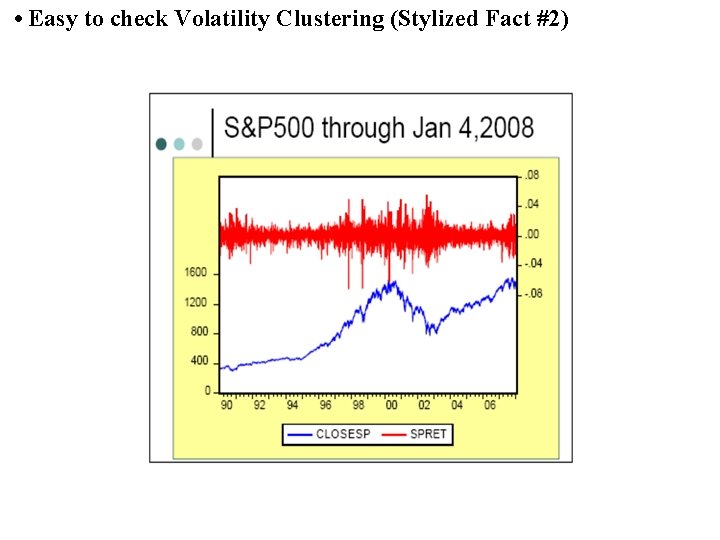 • Easy to check Volatility Clustering (Stylized Fact #2)

S&P500 through Jan 4,2008

.08
.04
.00
-.04
-.08

1600
1200
800
400
0

90 92 94 96 98 00 02 04 06

CLOSESP SPRET